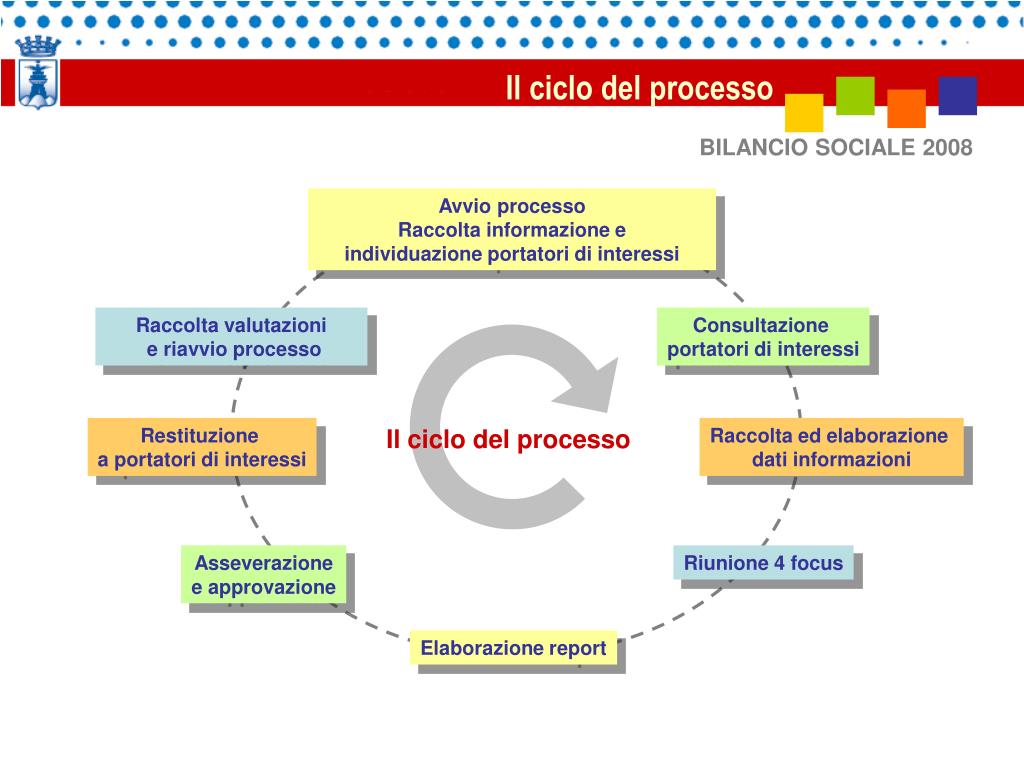 Il ciclo del processo

BILANCIO SOCIALE 2008

Avvio processo
Raccolta informazione e individuazione portatori di interessi

Consultazione portatori di interessi

Raccolta ed elaborazione dati informazioni

Riunione 4 focus

Elaborazione report

Asseverazione e approvazione

Restituzione a portatori di interessi

Raccolta valutazioni e riavvio processo

Il ciclo del processo